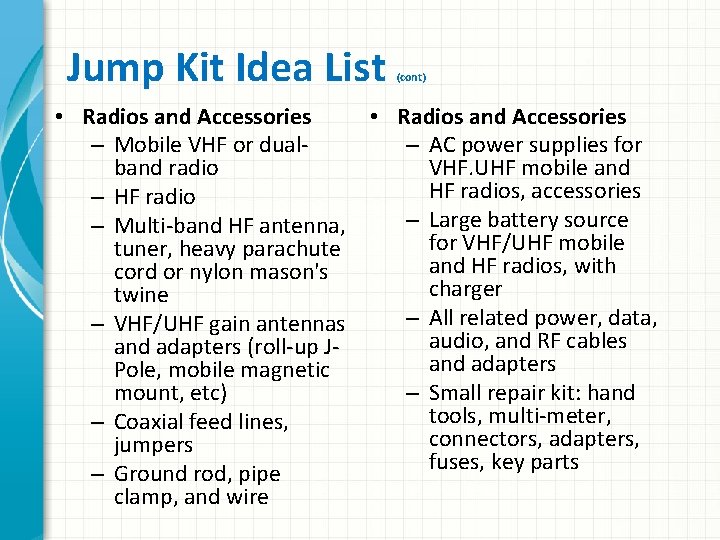 Jump Kit Idea List (cont)

• Radios and Accessories
– Mobile VHF or dual-band radio
– HF radio
– Multi-band HF antenna, tuner, heavy parachute cord or nylon mason's twine
– VHF/UHF gain antennas and adapters (roll-up J-Pole, mobile magnetic mount, etc)
– Coaxial feed lines, jumpers
– Ground rod, pipe clamp, and wire

• Radios and Accessories
– AC power supplies for VHF.UHF mobile and HF radios, accessories
– Large battery source for VHF/UHF mobile and HF radios, with charger
– All related power, data, audio, and RF cables and adapters
– Small repair kit: hand tools, multi-meter, connectors, adapters, fuses, key parts